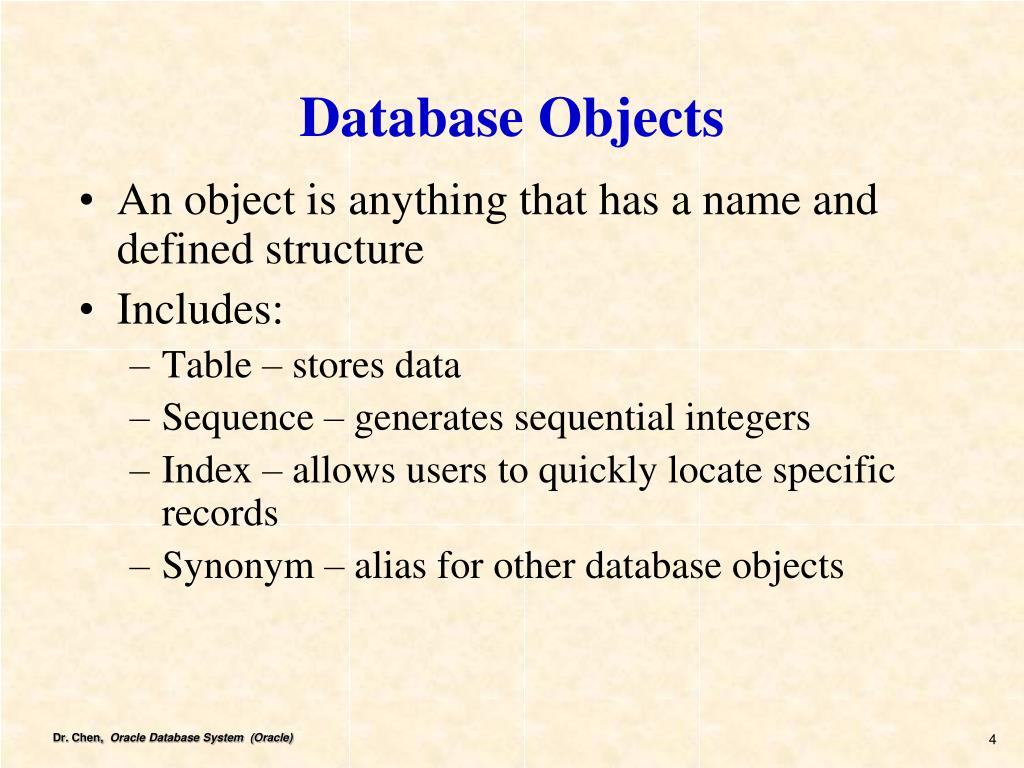 Database Objects

• An object is anything that has a name and defined structure
• Includes:
– Table – stores data
– Sequence – generates sequential integers
– Index – allows users to quickly locate specific records
– Synonym – alias for other database objects

Dr. Chen, Oracle Database System (Oracle)

4